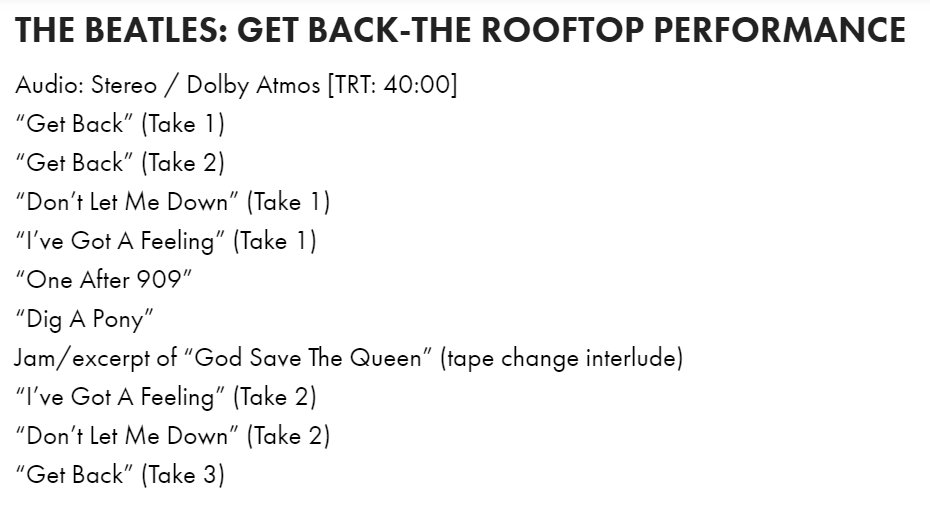 THE BEATLES: GET BACK-THE ROOFTOP PERFORMANCE

Audio: Stereo / Dolby Atmos [TRT: 40:00]
“Get Back” (Take 1)
“Get Back” (Take 2)
“Don’t Let Me Down” (Take 1)
“I’ve Got A Feeling” (Take 1)
“One After 909”
“Dig A Pony”
Jam/excerpt of “God Save The Queen” (tape change interlude)
“I’ve Got A Feeling” (Take 2)
“Don’t Let Me Down” (Take 2)
“Get Back” (Take 3)